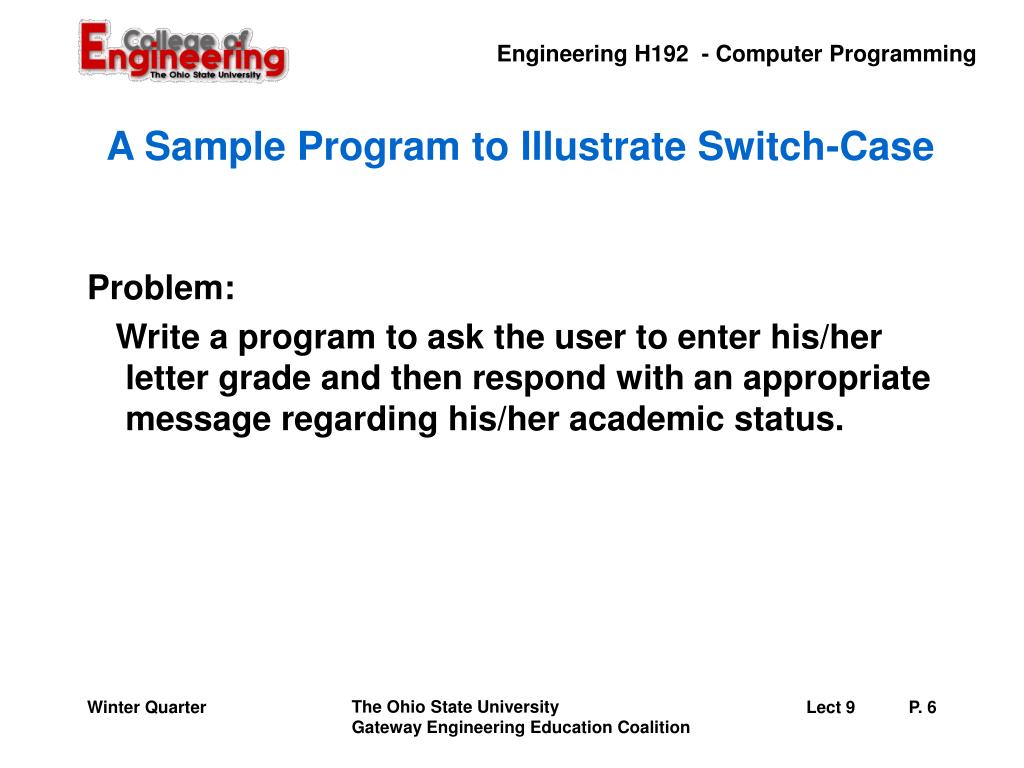 College of Engineering
The Ohio State University

Engineering H192 - Computer Programming

A Sample Program to Illustrate Switch-Case

Problem:

Write a program to ask the user to enter his/her letter grade and then respond with an appropriate message regarding his/her academic status.

Winter Quarter

The Ohio State University
Gateway Engineering Education Coalition

Lect 9

P. 6